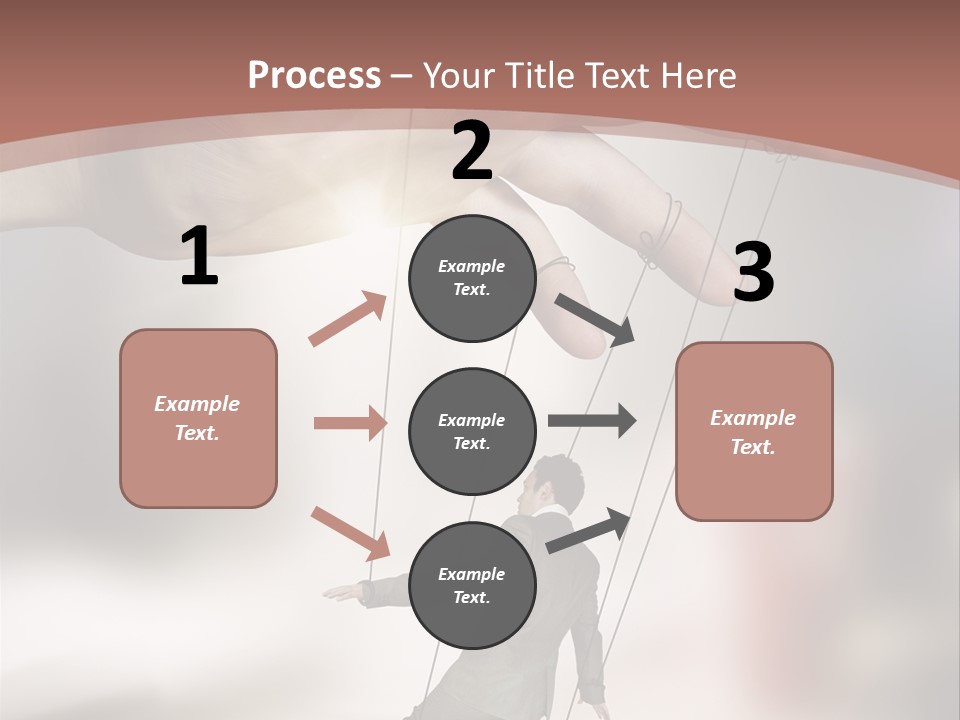 Process – Your Title Text Here

1

Example Text.

2

Example Text.

Example Text.

Example Text.

3

Example Text.